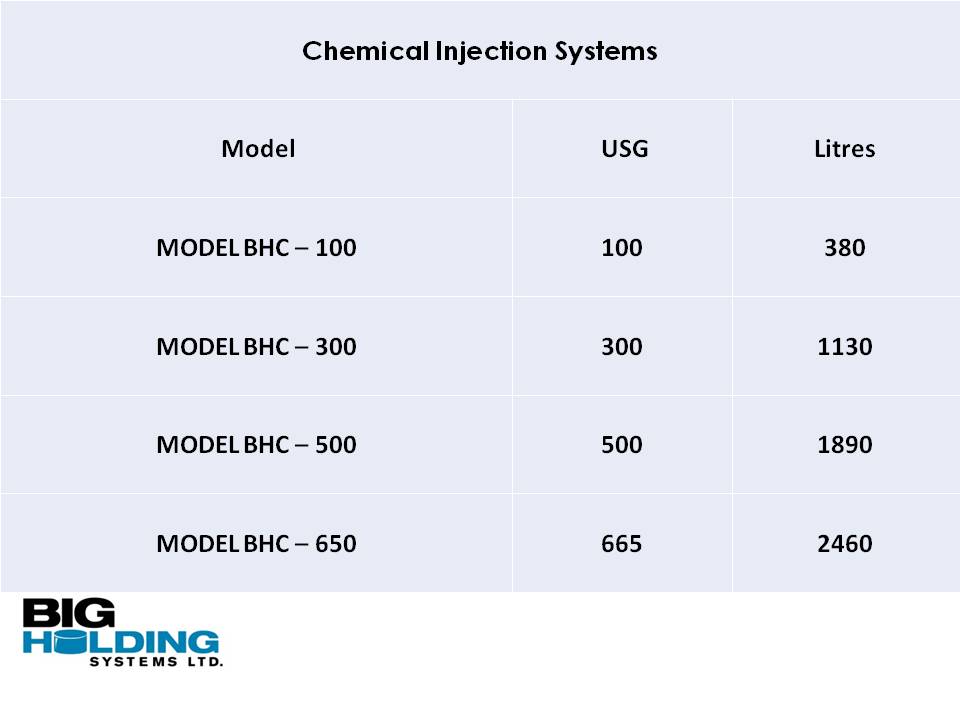 Chemical Injection Systems

| Model | USG | Litres |
|---|---|---|
| MODEL BHC – 100 | 100 | 380 |
| MODEL BHC – 300 | 300 | 1130 |
| MODEL BHC – 500 | 500 | 1890 |
| MODEL BHC – 650 | 665 | 2460 |

BIG HOLDING SYSTEMS LTD.